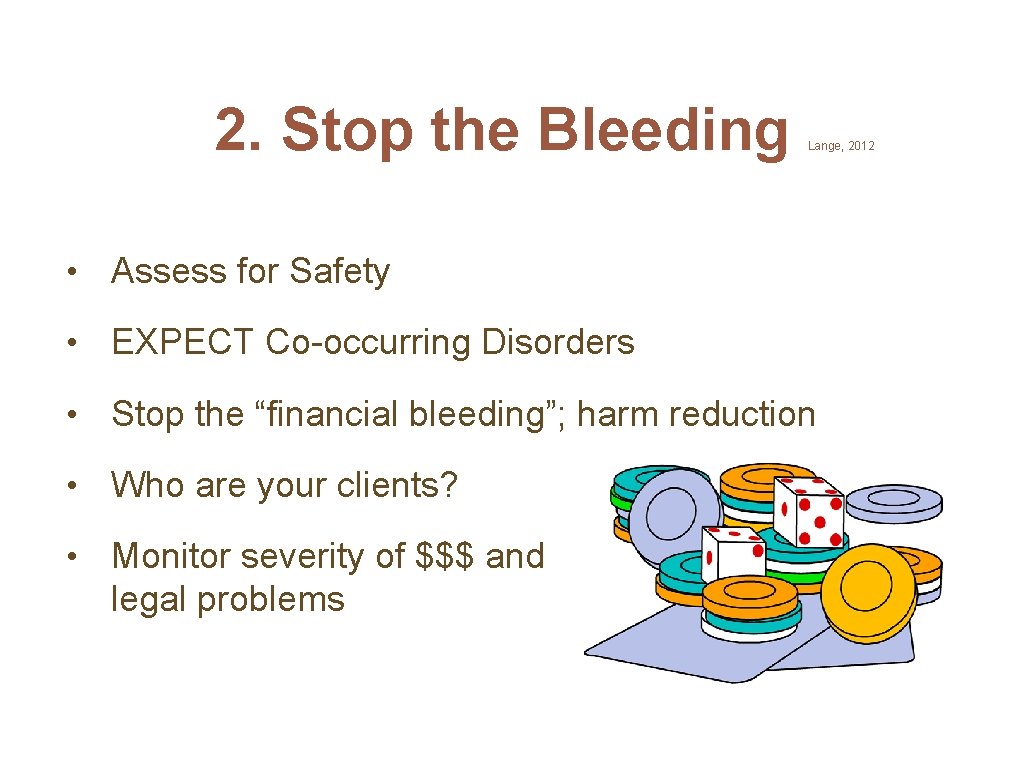 2. Stop the Bleeding Lange, 2012

• Assess for Safety

• EXPECT Co-occurring Disorders

• Stop the “financial bleeding”; harm reduction

• Who are your clients?

• Monitor severity of \$\$\$ and legal problems